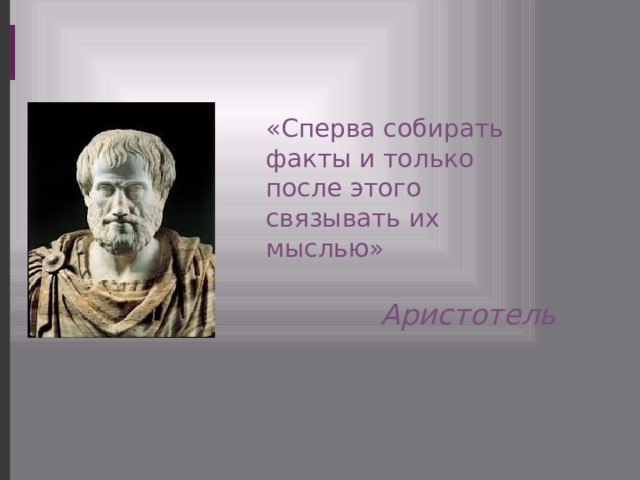 «Сперва собирать факты и только после этого связывать их мыслью»

Аристотель